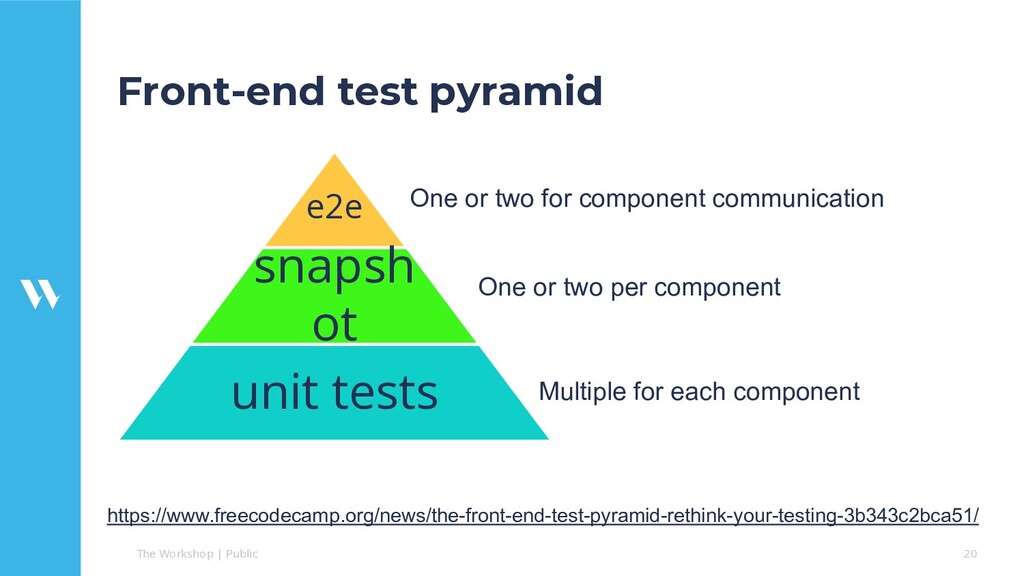 Front-end test pyramid

e2e

One or two for component communication

snapsh ot

One or two per component

unit tests

Multiple for each component

https://www.freecodecamp.org/news/the-front-end-test-pyramid-rethink-your-testing-3b343c2bca51/

The Workshop | Public

20